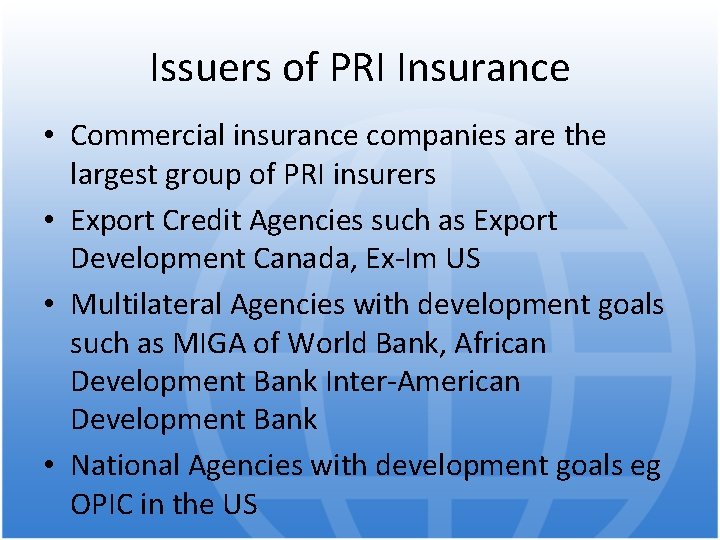 Issuers of PRI Insurance

• Commercial insurance companies are the largest group of PRI insurers
• Export Credit Agencies such as Export Development Canada, Ex-Im US
• Multilateral Agencies with development goals such as MIGA of World Bank, African Development Bank Inter-American Development Bank
• National Agencies with development goals eg OPIC in the US